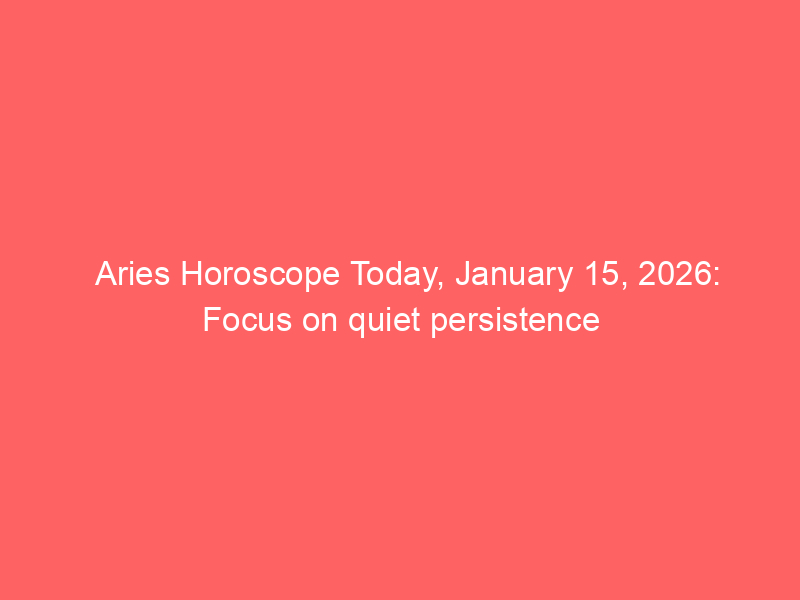 Aries Horoscope Today, January 15, 2026: Focus on quiet persistence